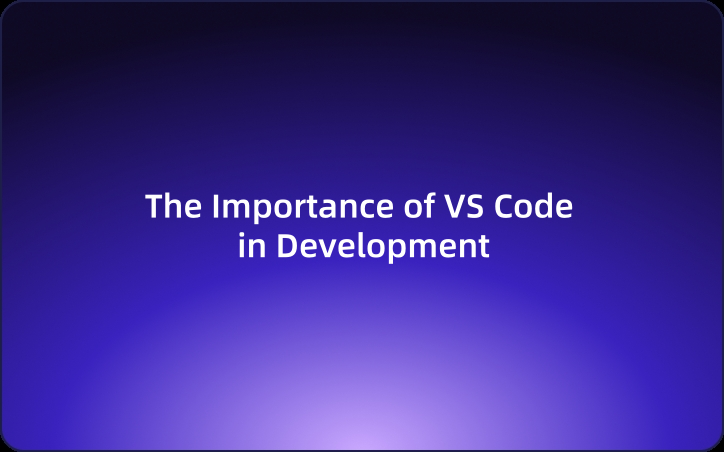 The Importance of VS Code in Development